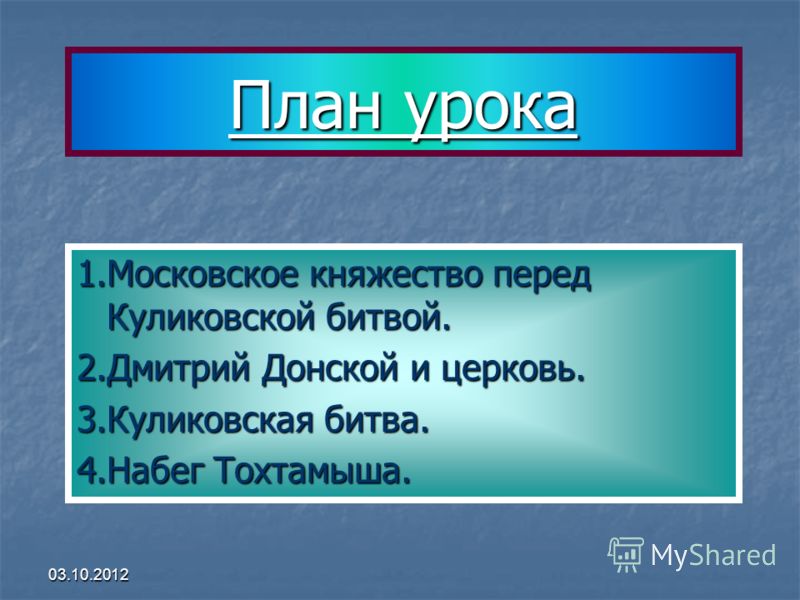 План урока

1.Московское княжество перед Куликовской битвой.

2.Дмитрий Донской и церковь.

3.Куликовская битва.

4.Набег Тохтамыша.

03.10.2012

MyShared